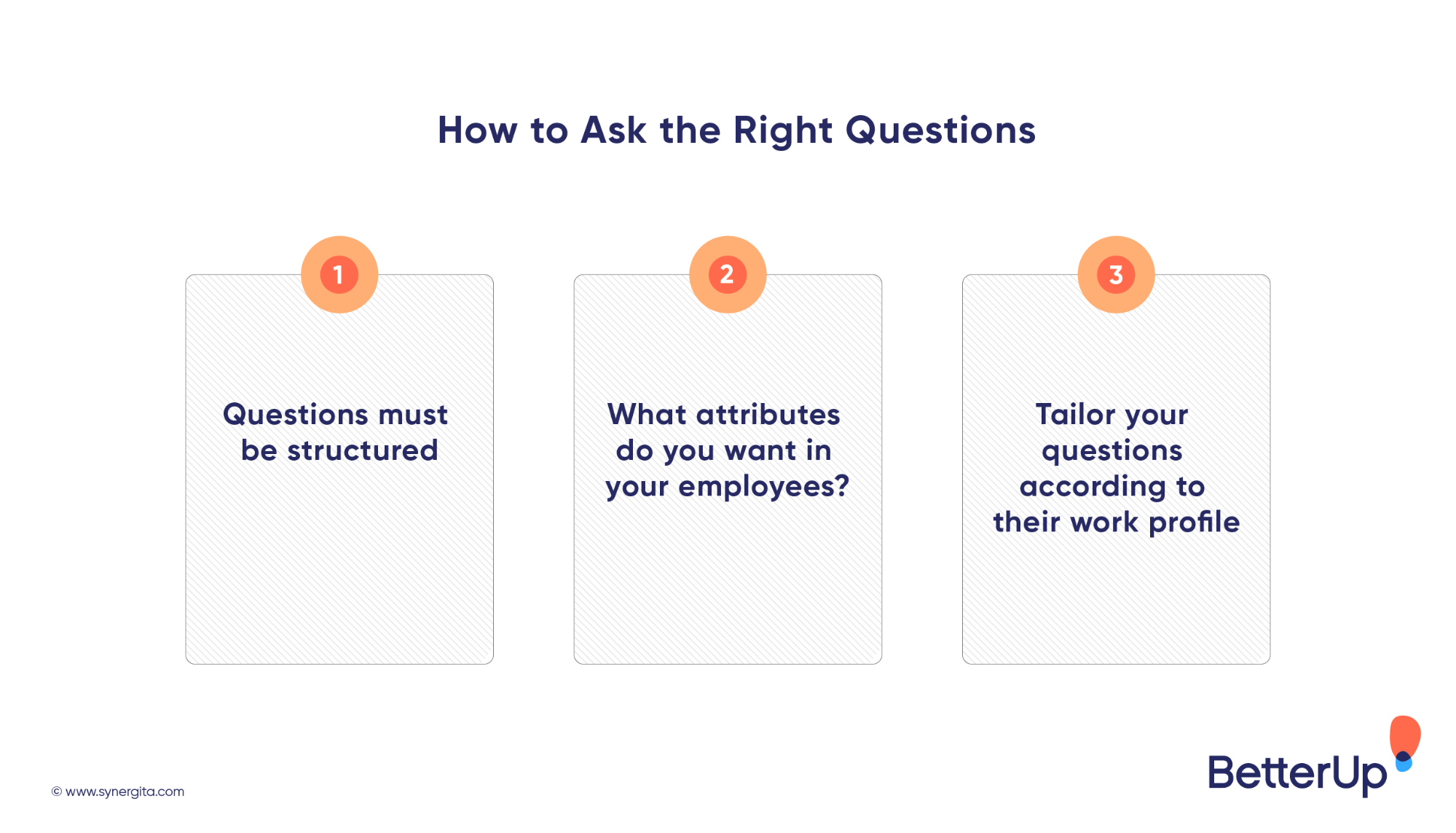 How to Ask the Right Questions

1

Questions must be structured

2

What attributes do you want in your employees?

3

Tailor your questions according to their work profile

© www.synergita.com

BetterUp